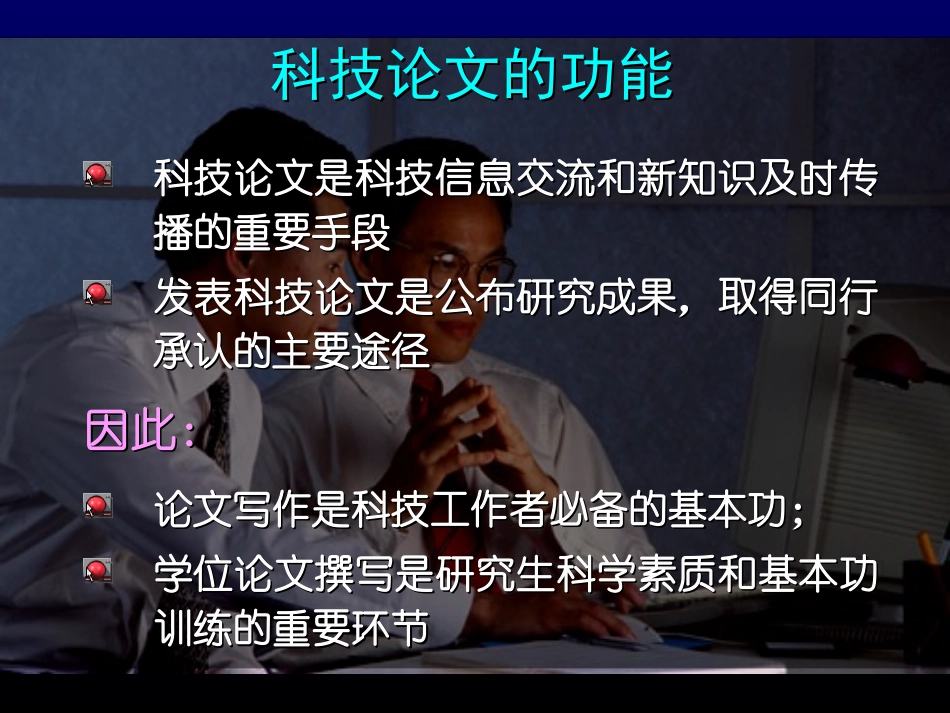 科技论文的功能

科技论文是科技信息交流和新知识及时传播的重要手段

发表科技论文是公布研究成果，取得同行承认的主要途径

因此：

论文写作是科技工作者必备的基本功；

学位论文撰写是研究生科学素质和基本功训练的重要环节